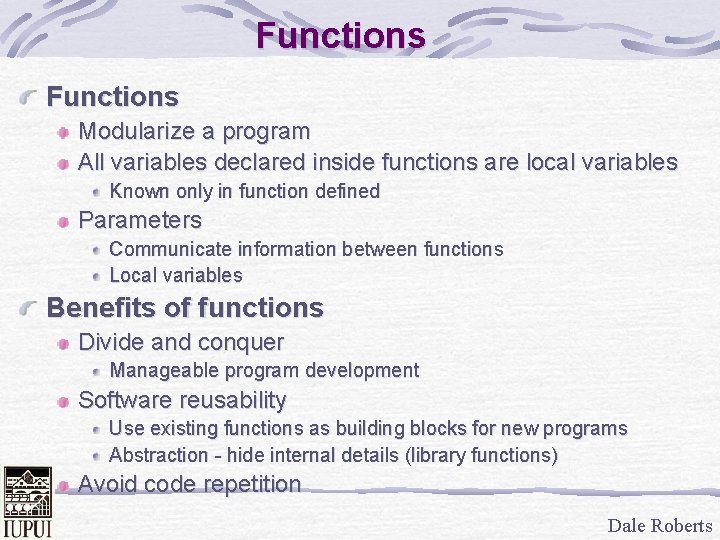 Functions

Functions

Modularize a program

All variables declared inside functions are local variables

Known only in function defined

Parameters

Communicate information between functions

Local variables

Benefits of functions

Divide and conquer

Manageable program development

Software reusability

Use existing functions as building blocks for new programs

Abstraction - hide internal details (library functions)

Avoid code repetition

IUPUI

Dale Roberts